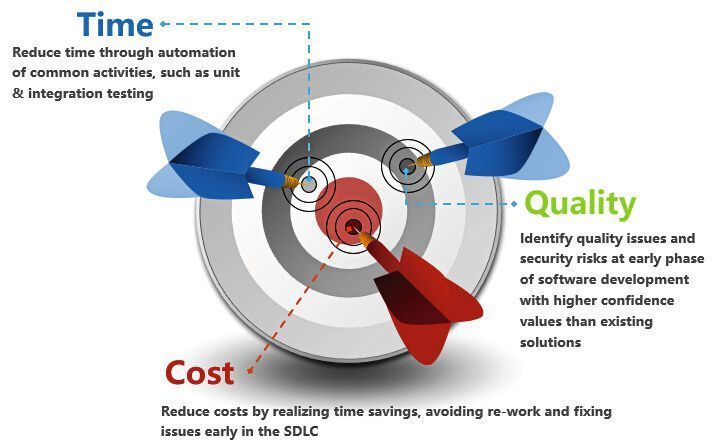 Time

Reduce time through automation of common activities, such as unit & integration testing

Quality

Identify quality issues and security risks at early phase of software development with higher confidence values than existing solutions

Cost

Reduce costs by realizing time savings, avoiding re-work and fixing issues early in the SDLC